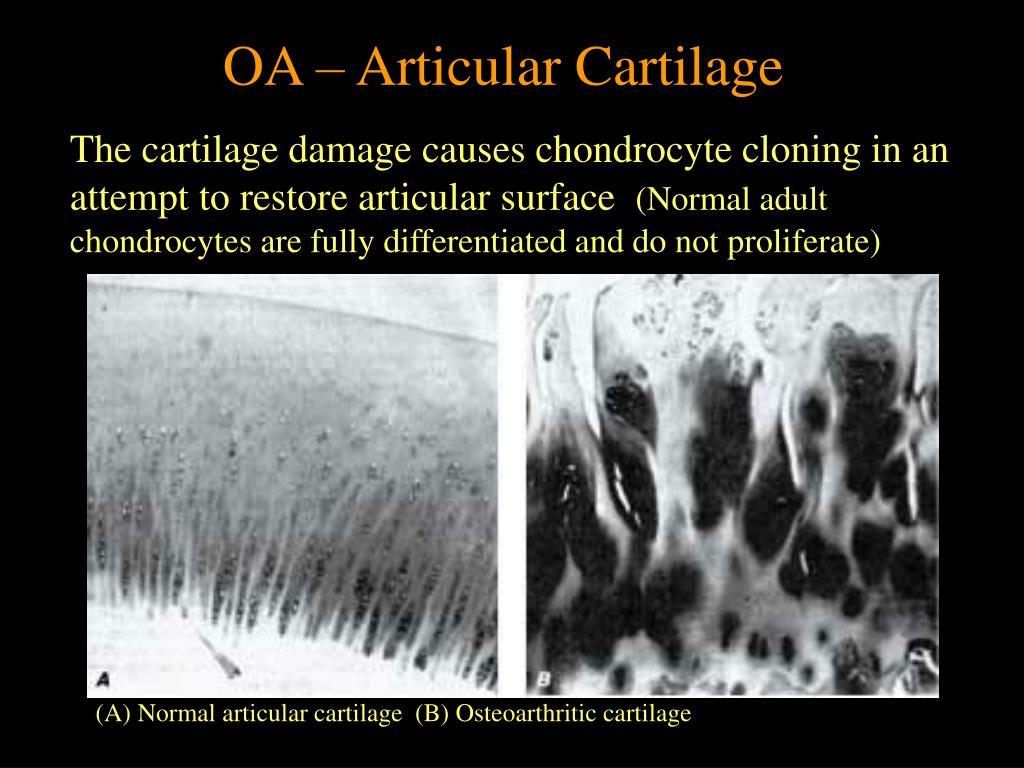 OA – Articular Cartilage

The cartilage damage causes chondrocyte cloning in an attempt to restore articular surface (Normal adult chondrocytes are fully differentiated and do not proliferate)

A

B

(A) Normal articular cartilage (B) Osteoarthritic cartilage